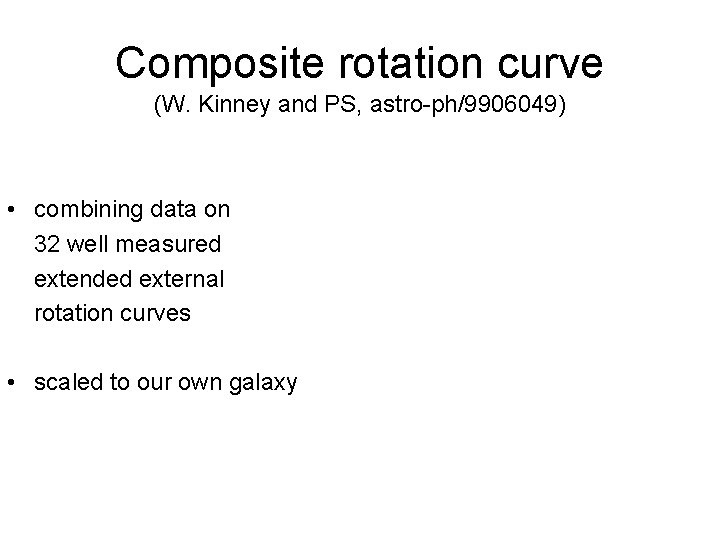 Composite rotation curve
(W. Kinney and PS, astro-ph/9906049)

• combining data on 32 well measured extended external rotation curves

• scaled to our own galaxy